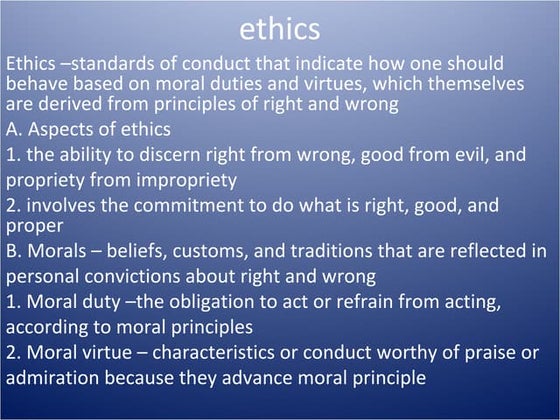 ethics

Ethics –standards of conduct that indicate how one should behave based on moral duties and virtues, which themselves are derived from principles of right and wrong

A. Aspects of ethics

1. the ability to discern right from wrong, good from evil, and propriety from impropriety

2. involves the commitment to do what is right, good, and proper

B. Morals – beliefs, customs, and traditions that are reflected in personal convictions about right and wrong

1. Moral duty –the obligation to act or refrain from acting, according to moral principles

2. Moral virtue – characteristics or conduct worthy of praise or admiration because they advance moral principle